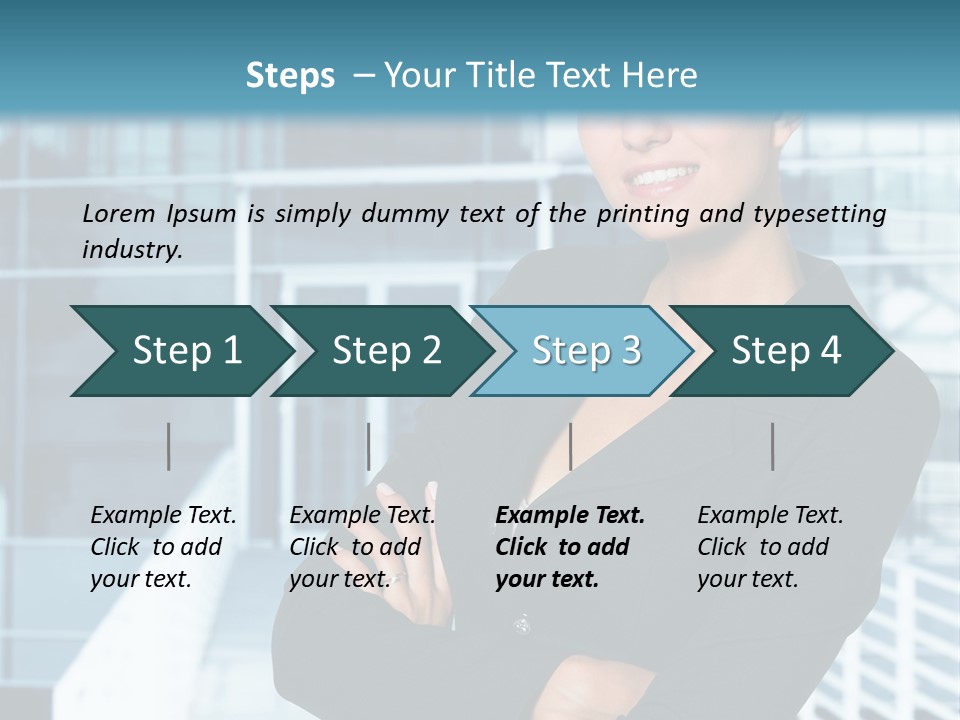 Steps – Your Title Text Here

Lorem Ipsum is simply dummy text of the printing and typesetting industry.

Step 1

Step 2

Step 3

Step 4

Example Text. Click to add your text.

Example Text. Click to add your text.

Example Text. Click to add your text.

Example Text. Click to add your text.